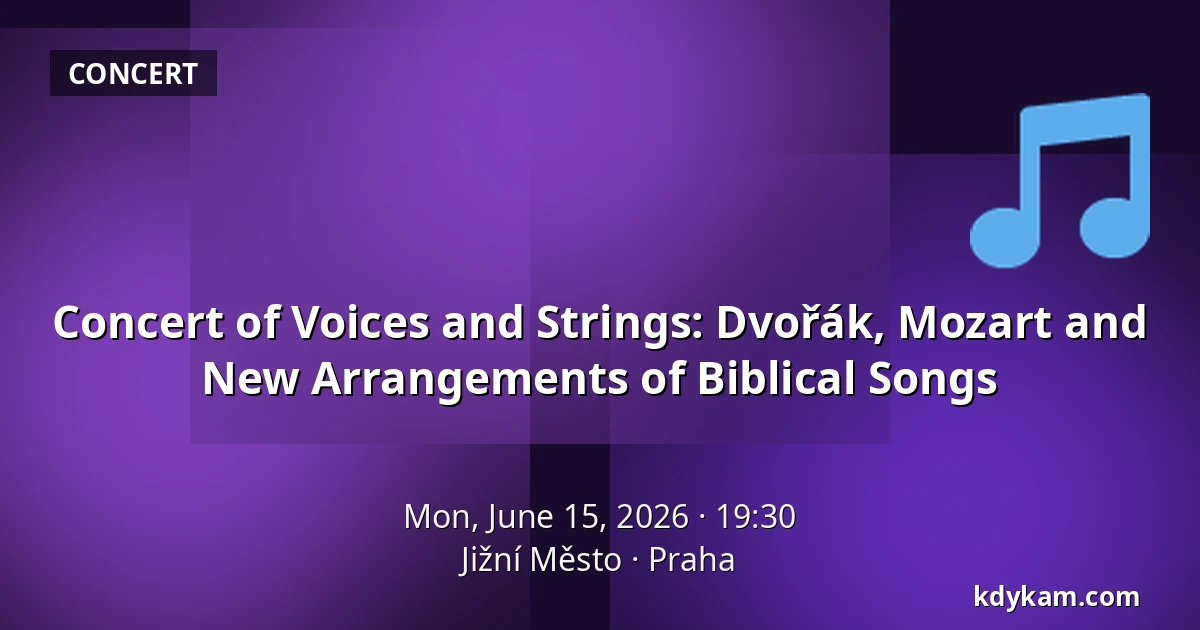 CONCERT

Concert of Voices and Strings: Dvořák, Mozart and New Arrangements of Biblical Songs

Mon, June 15, 2026 · 19:30
Jižní Město · Praha

kdykam.com